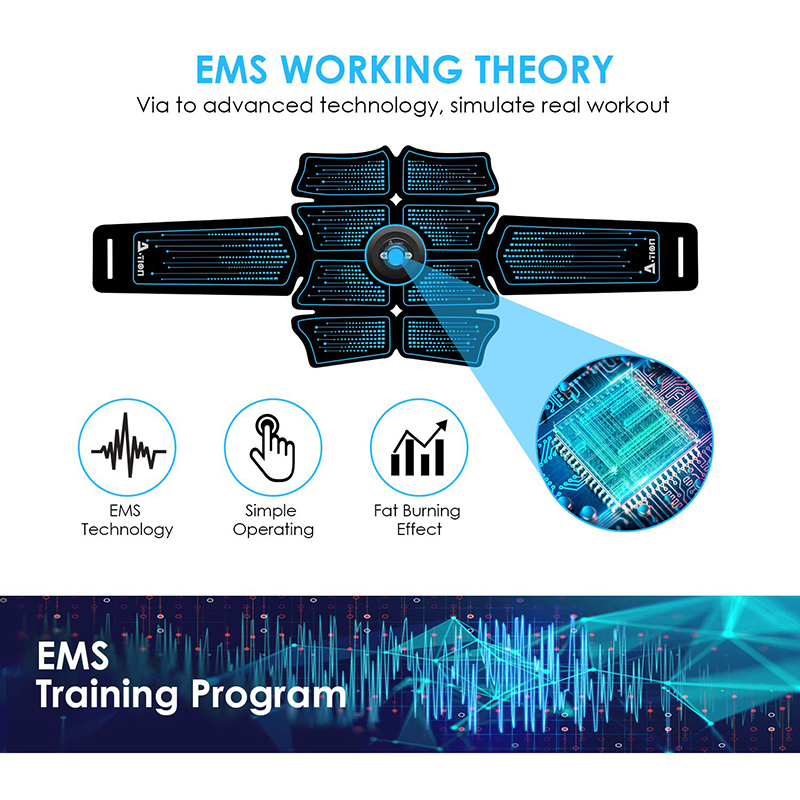 EMS WORKING THEORY
Via to advanced technology, simulate real workout

A-TION

A-TION

EMS Technology

Simple Operating

Fat Burning Effect

EMS
Training Program